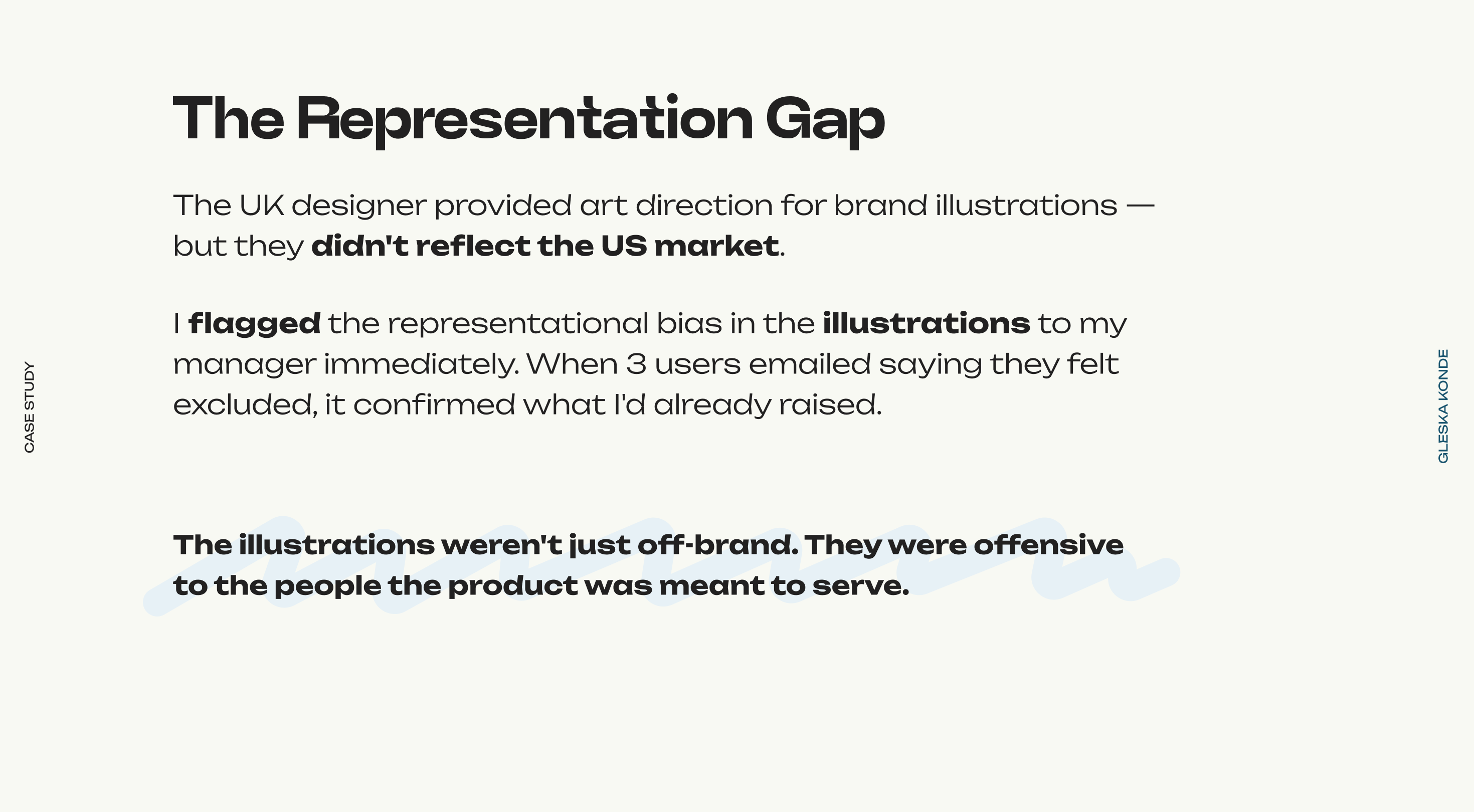 CASE STUDY

The Representation Gap

The UK designer provided art direction for brand illustrations — but they didn't reflect the US market.

I flagged the representational bias in the illustrations to my manager immediately. When 3 users emailed saying they felt excluded, it confirmed what I'd already raised.

The illustrations weren't just off-brand. They were offensive to the people the product was meant to serve.

GLESKA KONDE